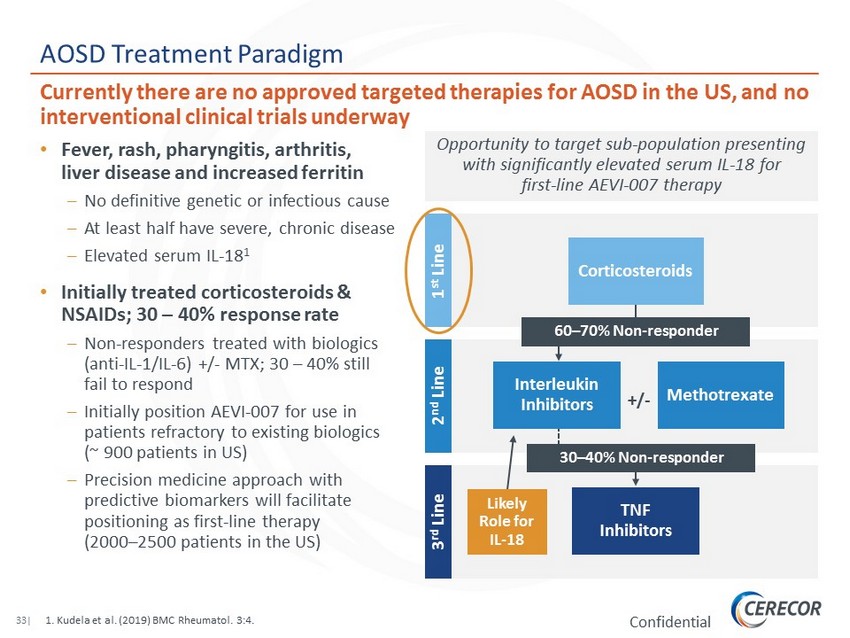 AOSD Treatment Paradigm

Currently there are no approved targeted therapies for AOSD in the US, and no interventional clinical trials underway

• Fever, rash, pharyngitis, arthritis, liver disease and increased ferritin
– No definitive genetic or infectious cause
– At least half have severe, chronic disease
– Elevated serum IL-18$^1$

• Initially treated corticosteroids & NSAIDs; 30 – 40% response rate
– Non-responders treated with biologics (anti-IL-1/IL-6) +/- MTX; 30 – 40% still fail to respond
– Initially position AEVI-007 for use in patients refractory to existing biologics (~ 900 patients in US)
– Precision medicine approach with predictive biomarkers will facilitate positioning as first-line therapy (2000–2500 patients in the US)

Opportunity to target sub-population presenting with significantly elevated serum IL-18 for first-line AEVI-007 therapy

1$^{st}$ Line
Corticosteroids
60–70% Non-responder
2$^{nd}$ Line
Interleukin Inhibitors
+/-
Methotrexate
30–40% Non-responder
3$^{rd}$ Line
Likely Role for IL-18
TNF Inhibitors

33| 1. Kudela et al. (2019) BMC Rheumatol. 3:4.
Confidential
CERECOR